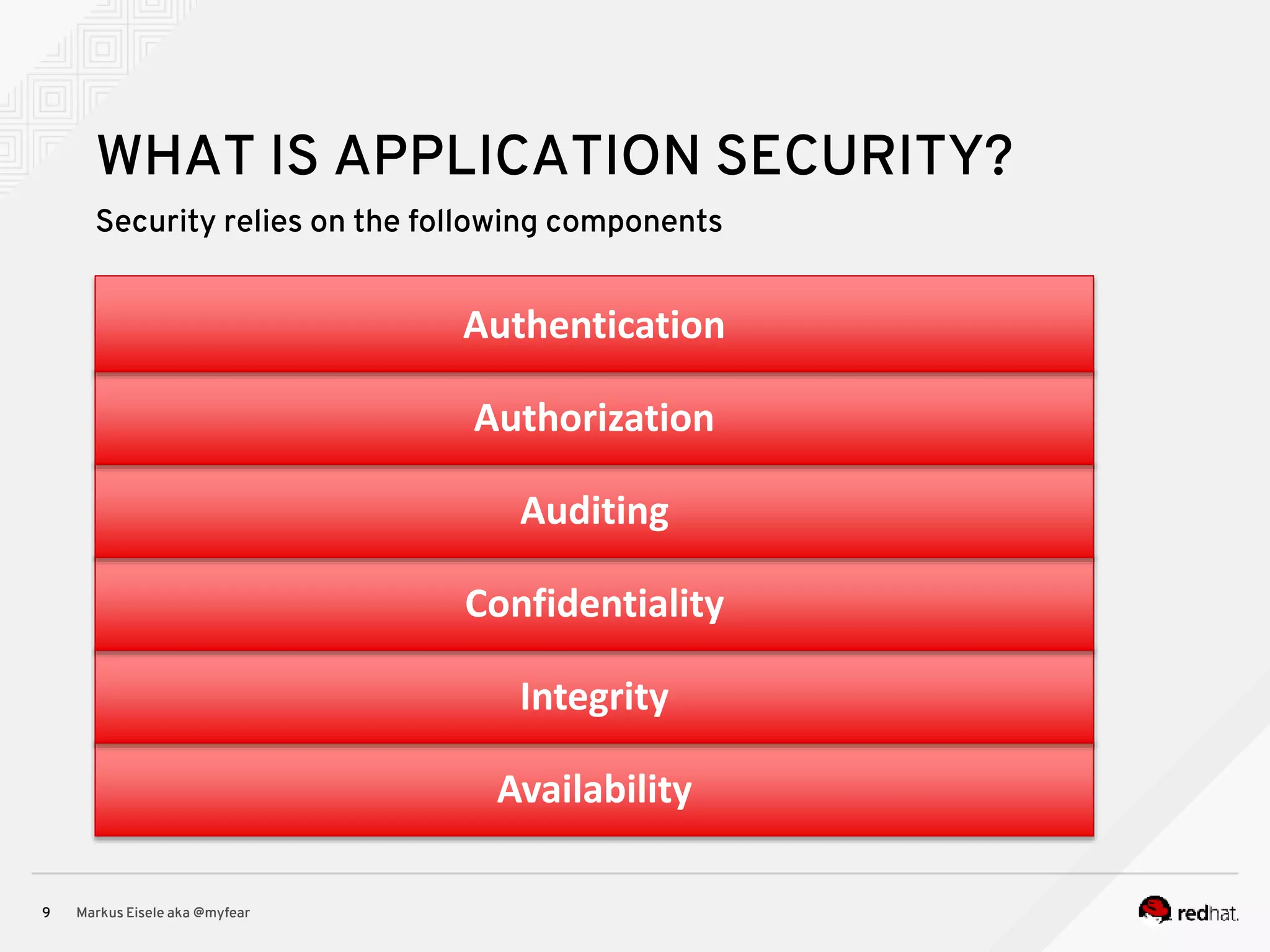 WHAT IS APPLICATION SECURITY?

Security relies on the following components

Authentication

Authorization

Auditing

Confidentiality

Integrity

Availability

9 Markus Eisele aka @myfear

redhat.